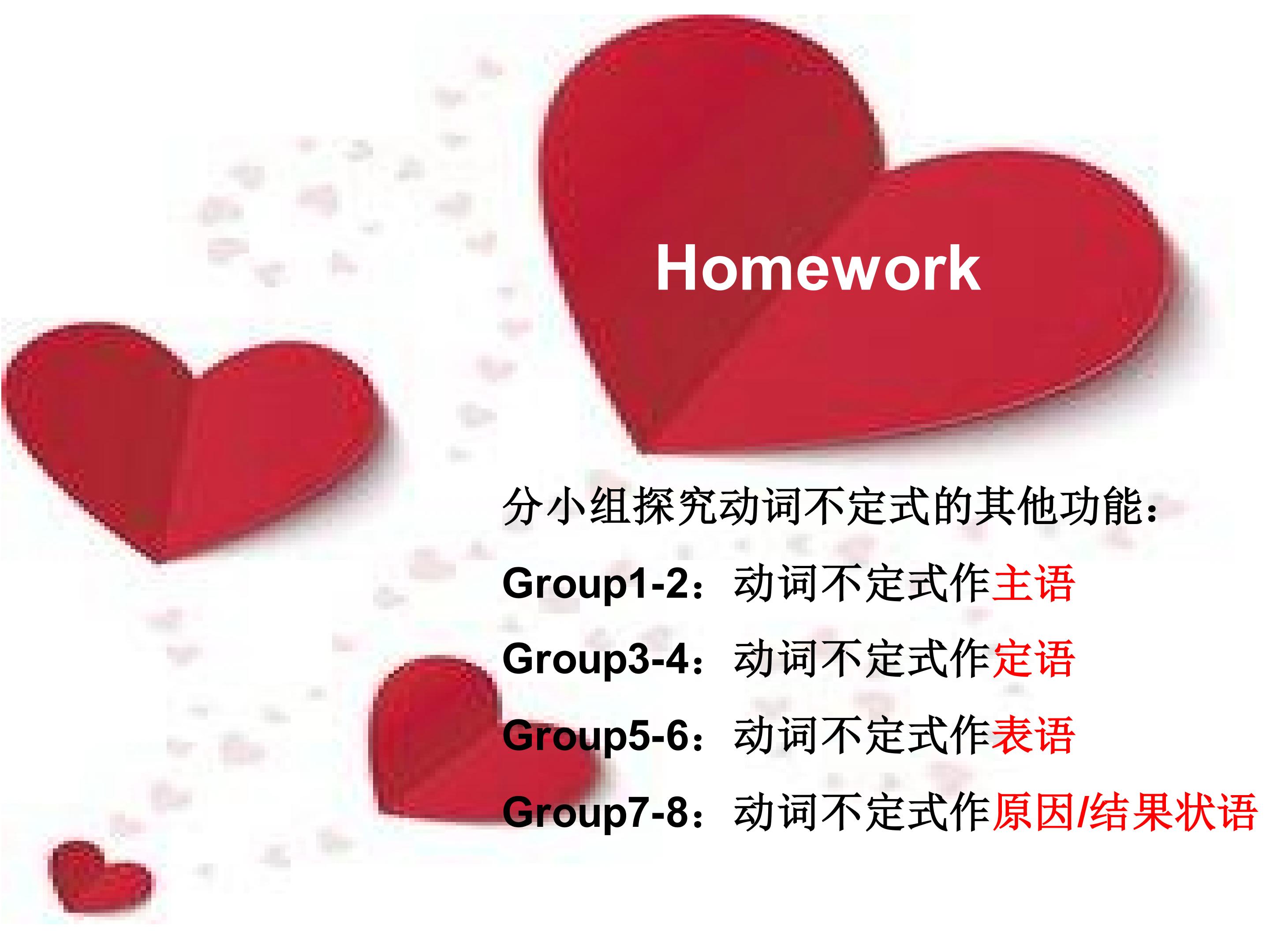 Homework

分小组探究动词不定式的其他功能：

Group1-2：动词不定式作主语

Group3-4：动词不定式作定语

Group5-6：动词不定式作表语

Group7-8：动词不定式作原因/结果状语